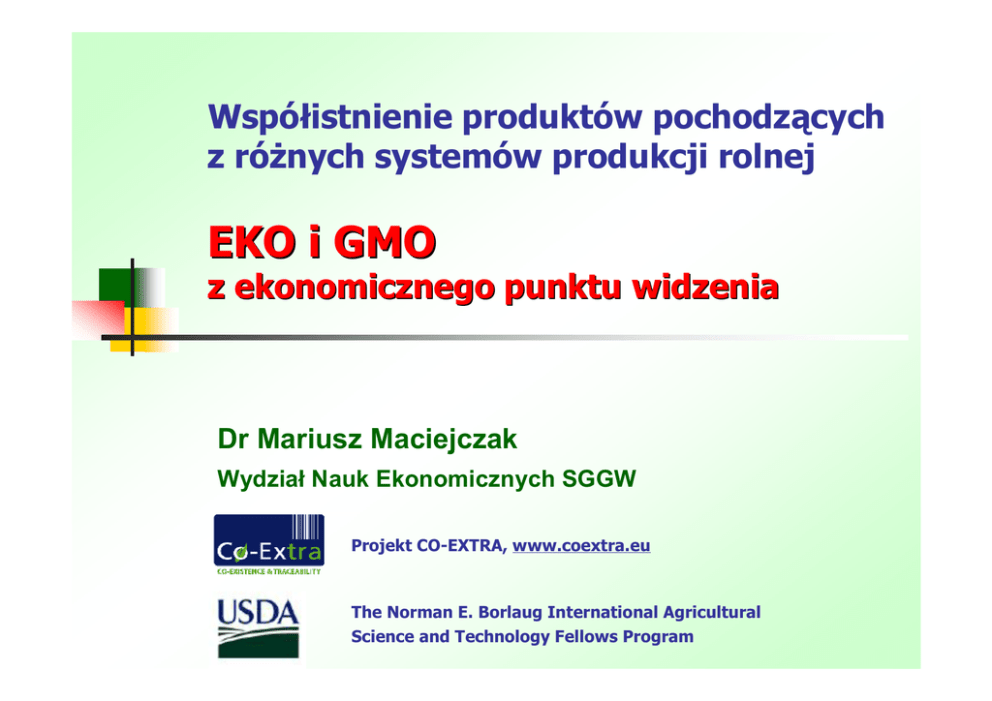 Współistnienie produktów pochodzących z różnych systemów produkcji rolnej

EKO i GMO

z ekonomicznego punktu widzenia

Dr Mariusz Maciejczak

Wydział Nauk Ekonomicznych SGGW

Co-Extra

CO-EXISTENCE & TRACEABILITY

Projekt CO-EXTRA, www.coextra.eu

USDA

The Norman E. Borlaug International Agricultural Science and Technology Fellows Program